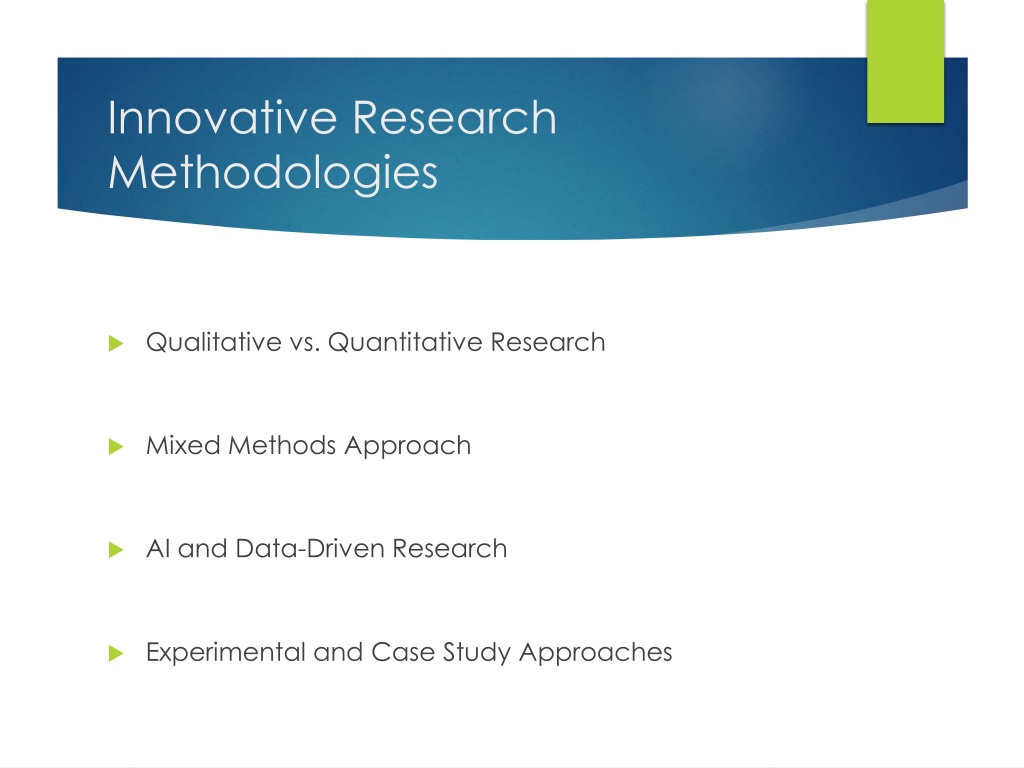 Innovative Research Methodologies

Qualitative vs. Quantitative Research

Mixed Methods Approach

AI and Data-Driven Research

Experimental and Case Study Approaches